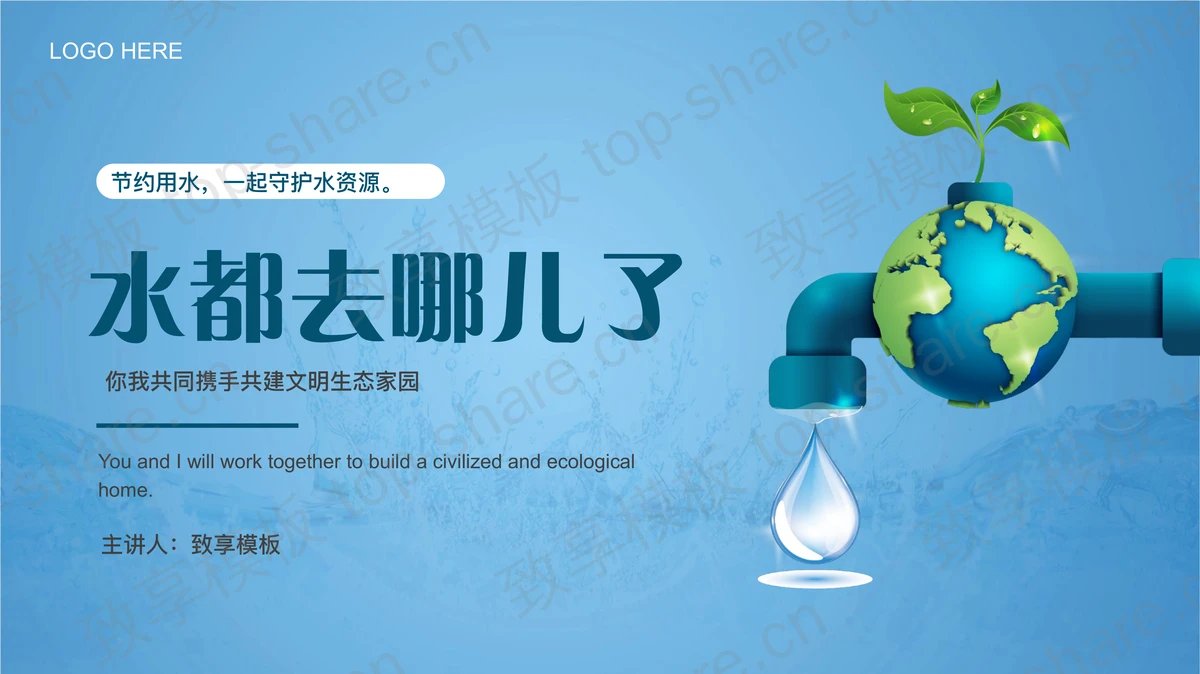 LOGO HERE

节约用水，一起守护水资源。

水都去哪儿了

你我共同携手共建文明生态家园

You and I will work together to build a civilized and ecological home.

主讲人：致享模板

致享模板 top-share.cn